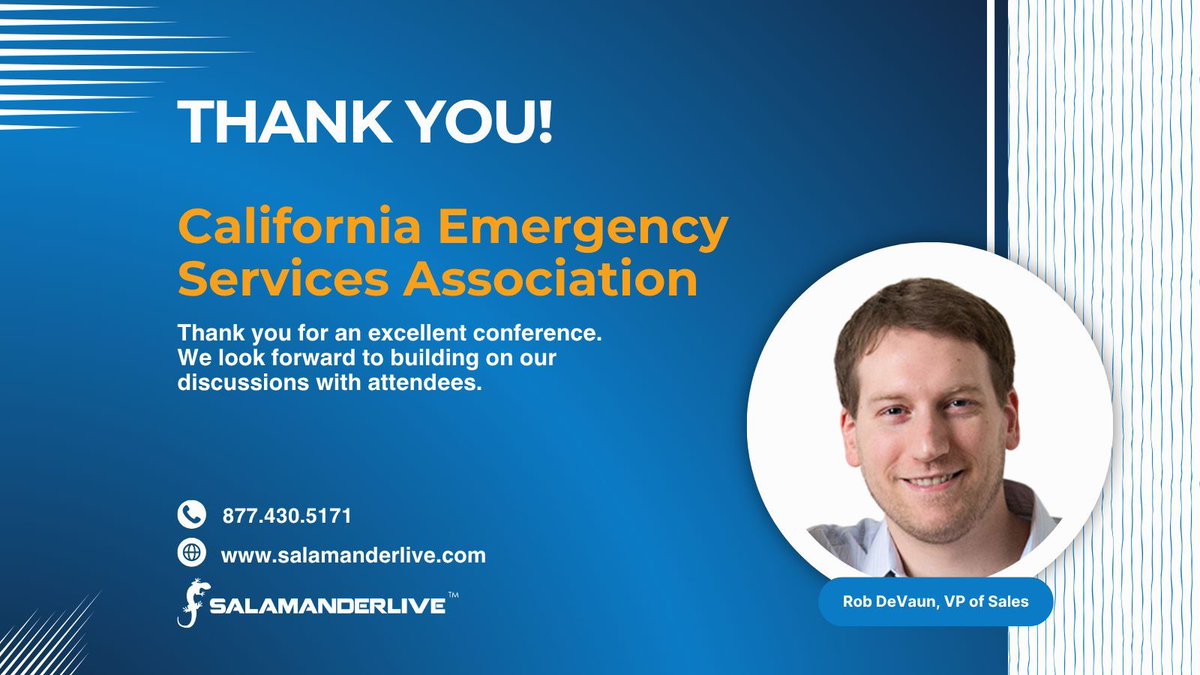 THANK YOU!

California Emergency Services Association

Thank you for an excellent conference. We look forward to building on our discussions with attendees.

877.430.5171

www.salamanderlive.com

SALAMANDERLIVE™

Rob DeVaun, VP of Sales